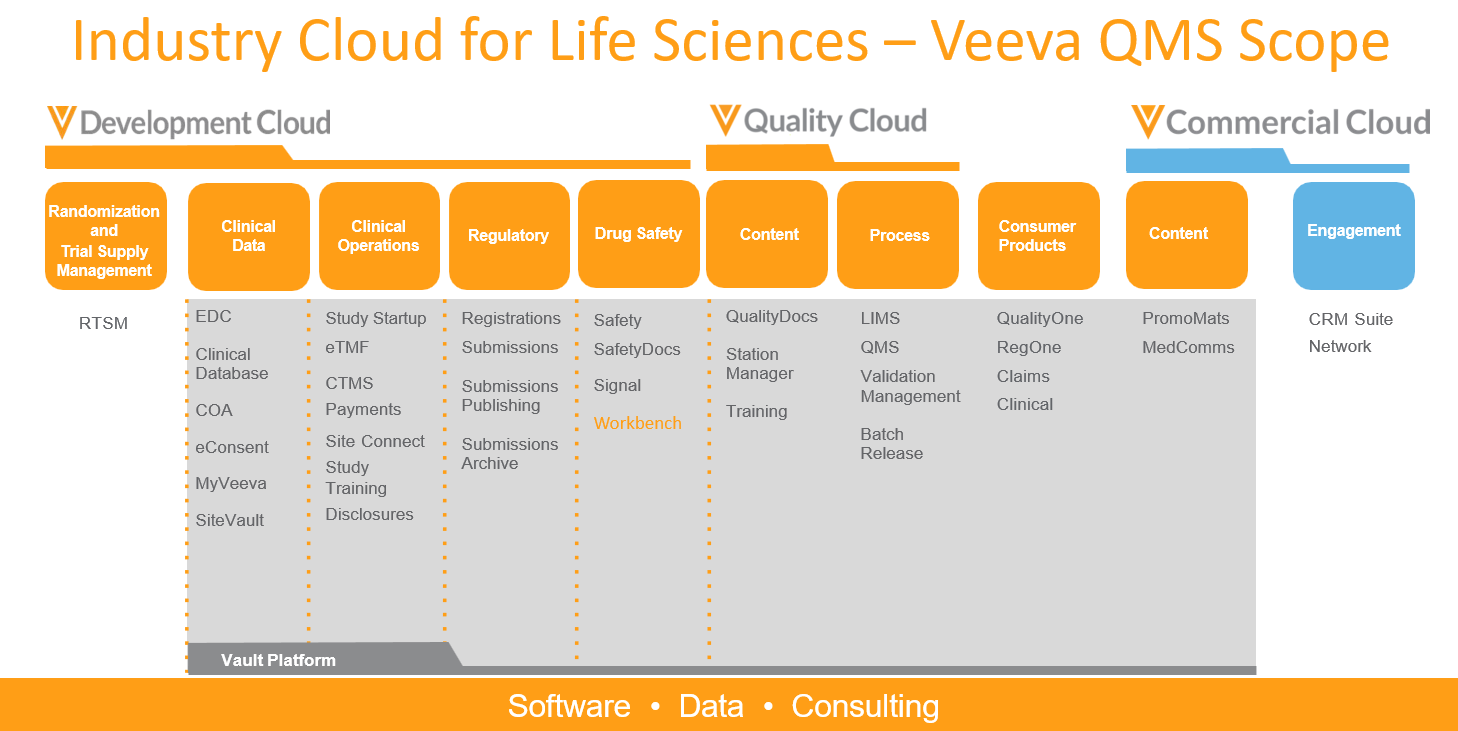 Industry Cloud for Life Sciences – Veeva QMS Scope

Development Cloud

Quality Cloud

Commercial Cloud

Randomization and Trial Supply Management

RTSM

Clinical Data

EDC
Clinical Database
COA
eConsent
MyVeeva
SiteVault

Clinical Operations

Study Startup
eTMF
CTMS
Payments
Site Connect
Study Training
Disclosures

Regulatory

Registrations
Submissions
Submissions Publishing
Submissions Archive

Drug Safety

Safety
SafetyDocs
Signal
Workbench

Content

QualityDocs
Station Manager
Training

Process

LIMS
QMS
Validation Management
Batch Release

Consumer Products

QualityOne
RegOne
Claims
Clinical

Content

PromoMats
MedComms

Engagement

CRM Suite
Network

Vault Platform

Software • Data • Consulting